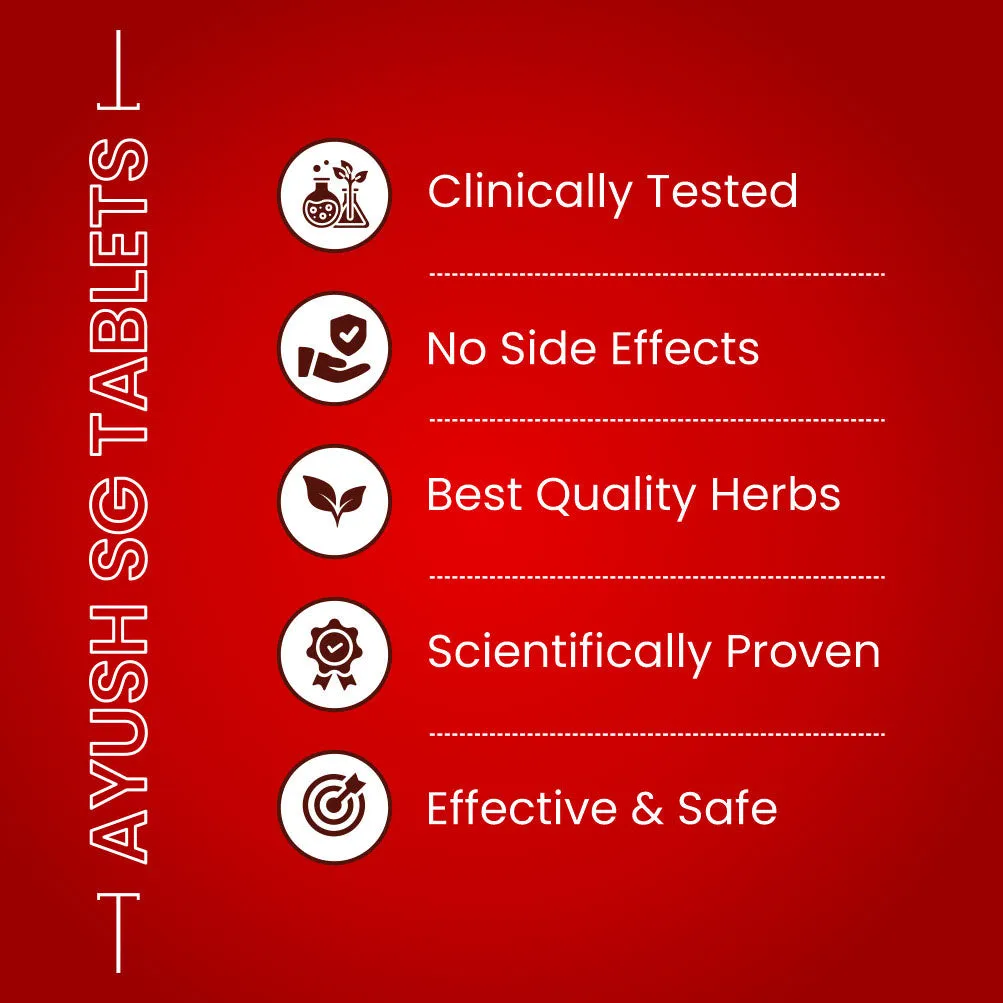 AYUSH SG TABLETS

Clinically Tested

No Side Effects

Best Quality Herbs

Scientifically Proven

Effective & Safe